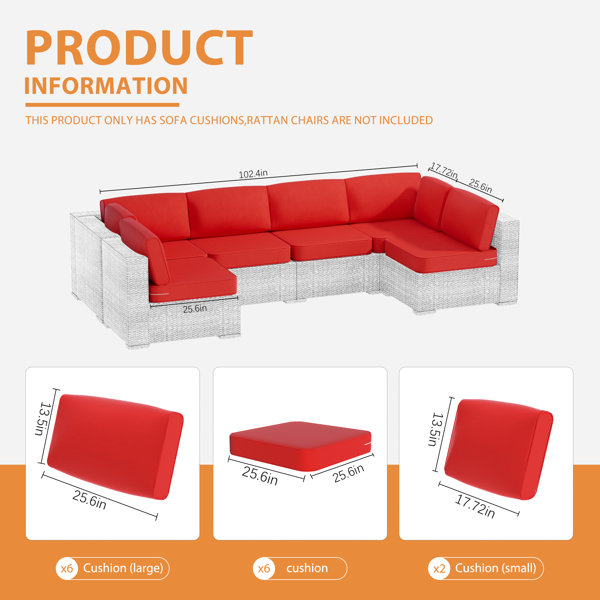 PRODUCT
INFORMATION

THIS PRODUCT ONLY HAS SOFA CUSHIONS,RATTAN CHAIRS ARE NOT INCLUDED

102.4in
17.72in
25.6in
25.6in

13.5in
25.6in

25.6in
25.6in

13.5in
17.72in

x6 Cushion (large)

x6 cushion

x2 Cushion (small)